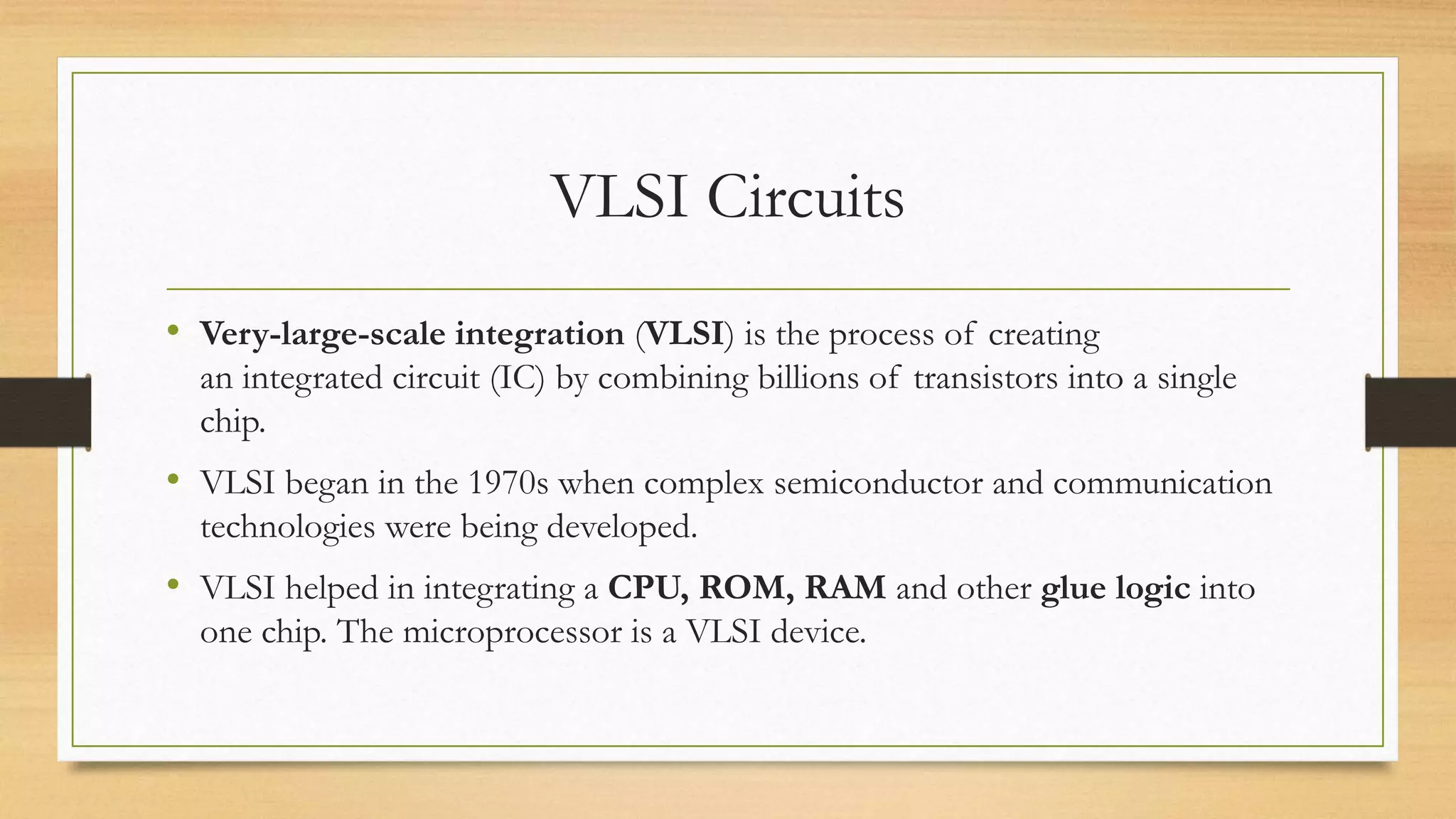 VLSI Circuits

• Very-large-scale integration (VLSI) is the process of creating an integrated circuit (IC) by combining billions of transistors into a single chip.

• VLSI began in the 1970s when complex semiconductor and communication technologies were being developed.

• VLSI helped in integrating a CPU, ROM, RAM and other glue logic into one chip. The microprocessor is a VLSI device.